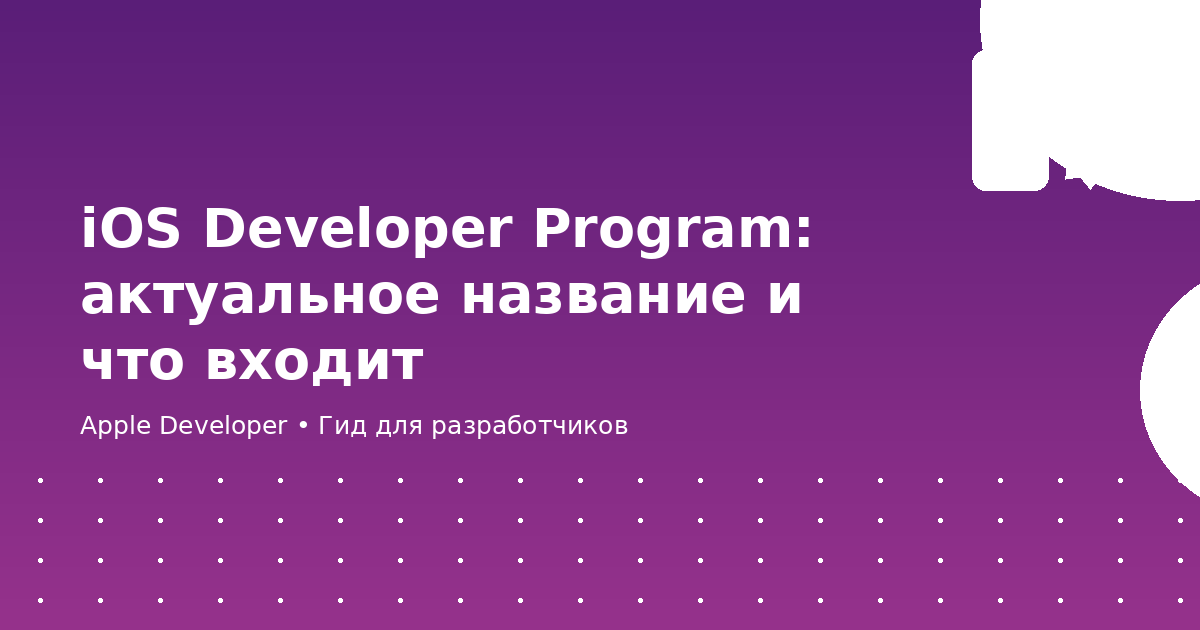 iOS Developer Program: актуальное название и что входит

Apple Developer • Гид для разработчиков